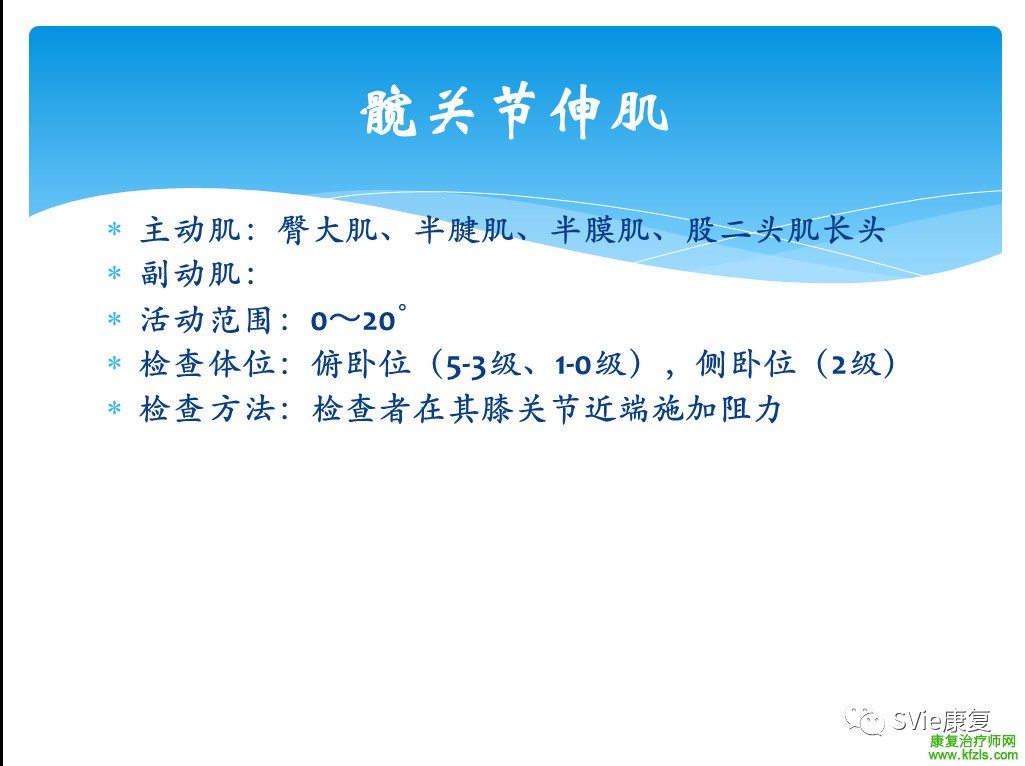 髋关节伸肌

* 主动肌：臀大肌、半腱肌、半膜肌、股二头肌长头
* 副动肌：
* 活动范围：0～20°
* 检查体位：俯卧位（5-3级、1-0级），侧卧位（2级）
* 检查方法：检查者在其膝关节近端施加阻力

SVie康复
康复治疗师网
www.kfzls.com